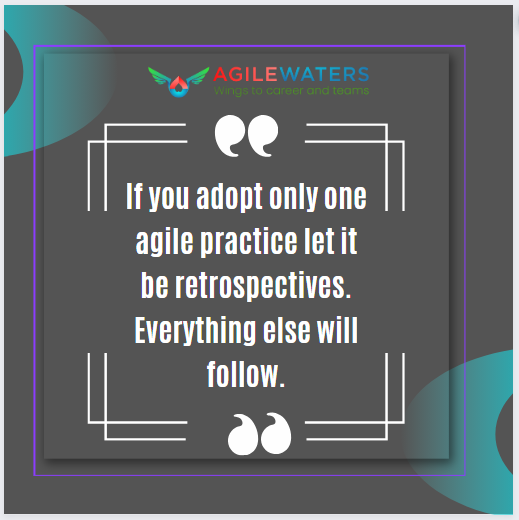 AGILEWATERS
Wings to career and teams

If you adopt only one agile practice let it be retrospectives. Everything else will follow.